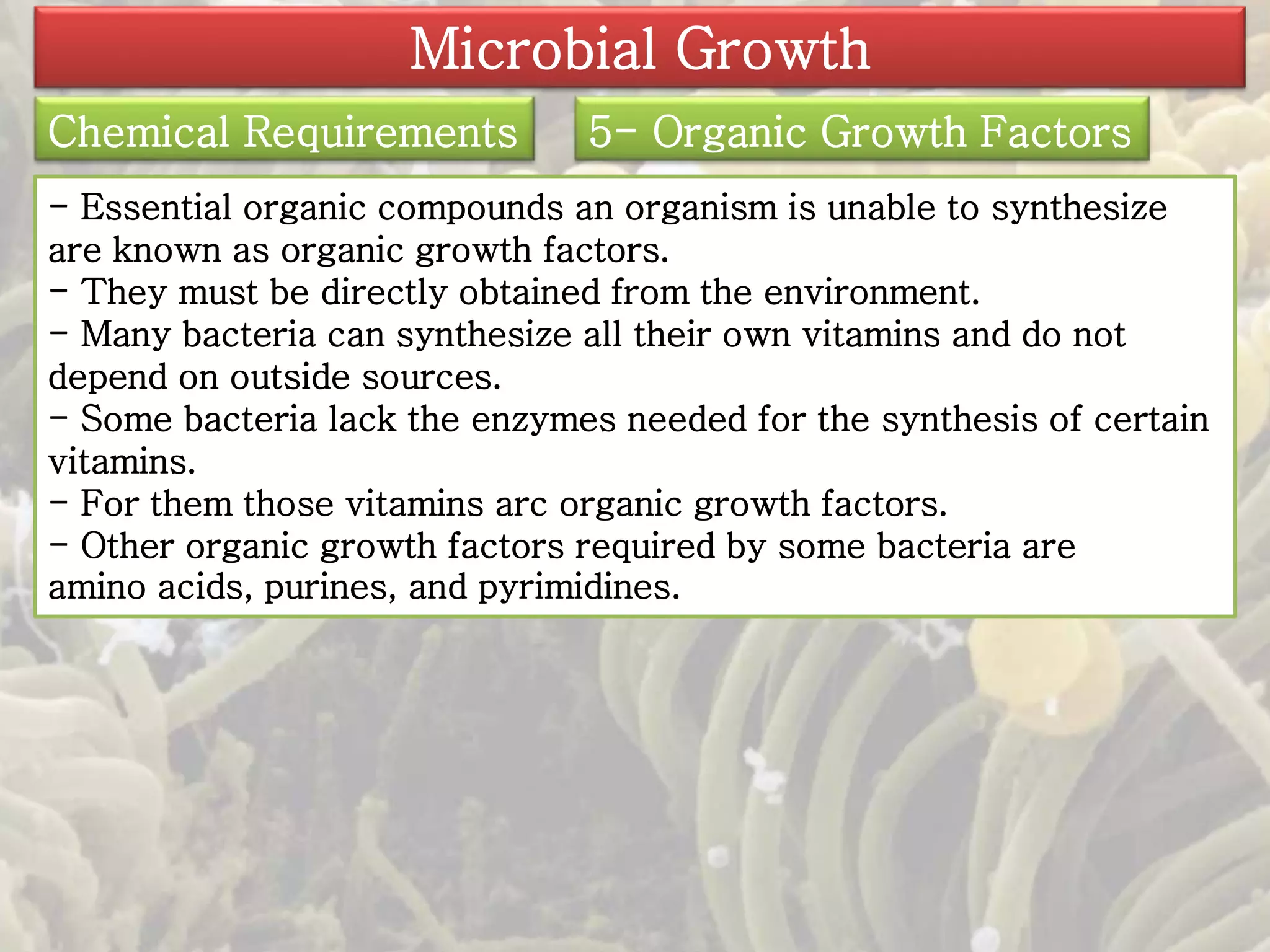 Microbial Growth

Chemical Requirements

5- Organic Growth Factors

- Essential organic compounds an organism is unable to synthesize are known as organic growth factors.
- They must be directly obtained from the environment.
- Many bacteria can synthesize all their own vitamins and do not depend on outside sources.
- Some bacteria lack the enzymes needed for the synthesis of certain vitamins.
- For them those vitamins arc organic growth factors.
- Other organic growth factors required by some bacteria are amino acids, purines, and pyrimidines.